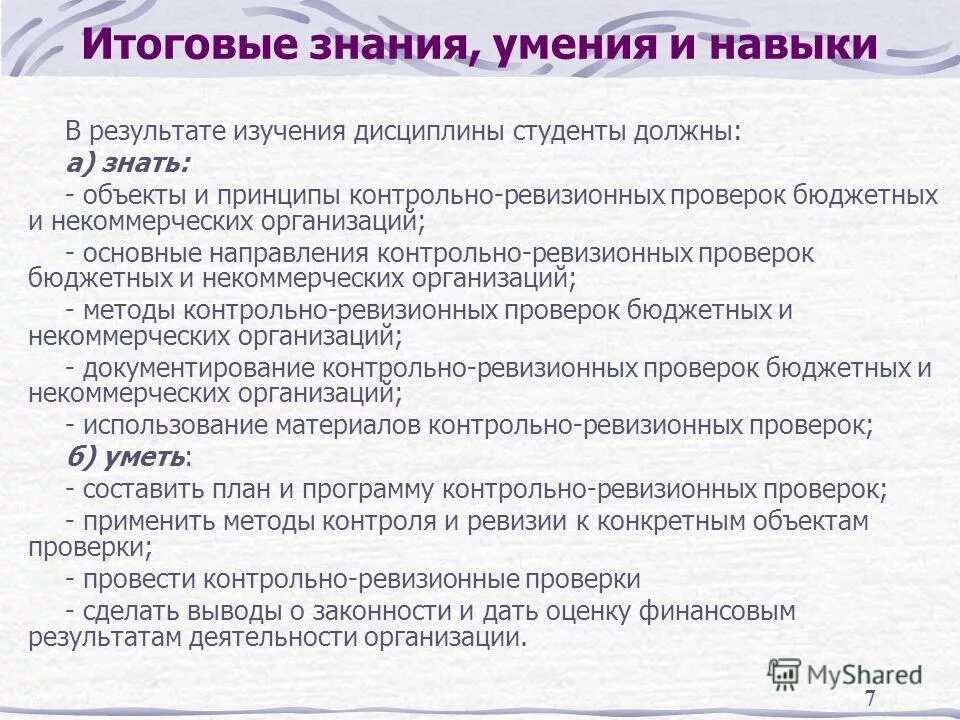 Итоговые знания, умения и навыки

В результате изучения дисциплины студенты должны:

а) знать:

- объекты и принципы контрольно-ревизионных проверок бюджетных и некоммерческих организаций;

- основные направления контрольно-ревизионных проверок бюджетных и некоммерческих организаций;

- методы контрольно-ревизионных проверок бюджетных и некоммерческих организаций;

- документирование контрольно-ревизионных проверок бюджетных и некоммерческих организаций;

- использование материалов контрольно-ревизионных проверок;

б) уметь:

- составить план и программу контрольно-ревизионных проверок;

- применить методы контроля и ревизии к конкретным объектам проверки;

- провести контрольно-ревизионные проверки

- сделать выводы о законности и дать оценку финансовым результатам деятельности организации.

MyShared

7